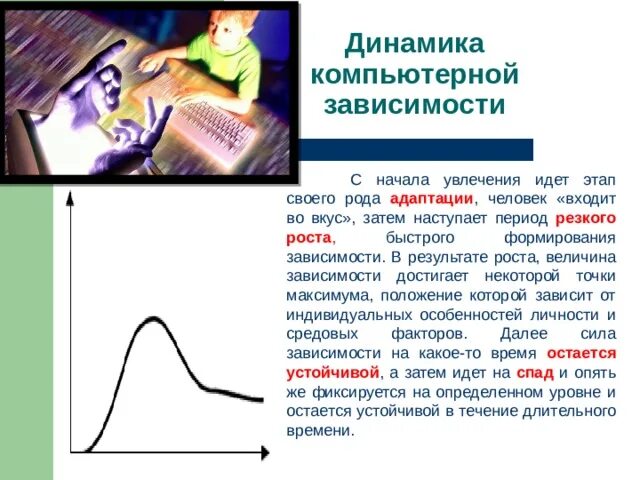 Динамика компьютерной зависимости

С начала увлечения идет этап своего рода адаптации, человек «входит во вкус», затем наступает период резкого роста, быстрого формирования зависимости. В результате роста, величина зависимости достигает некоторой точки максимума, положение которой зависит от индивидуальных особенностей личности и средовых факторов. Далее сила зависимости на какое-то время остается устойчивой, а затем идет на спад и опять же фиксируется на определенном уровне и остается устойчивой в течение длительного времени.